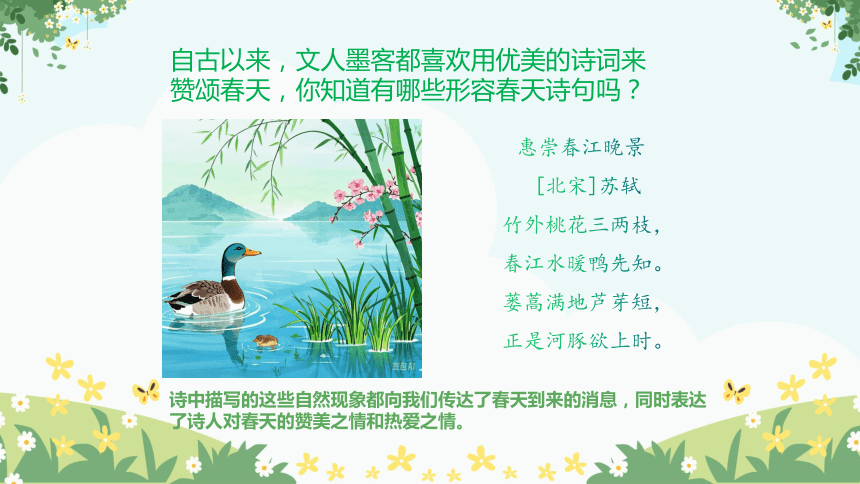 自古以来，文人墨客都喜欢用优美的诗词来赞颂春天，你知道有哪些形容春天诗句吗？

惠崇春江晚景

[北宋]苏轼

竹外桃花三两枝，

春江水暖鸭先知。

蒌蒿满地芦芽短，

正是河豚欲上时。

诗中描写的这些自然现象都向我们传达了春天到来的消息，同时表达了诗人对春天的赞美之情和热爱之情。